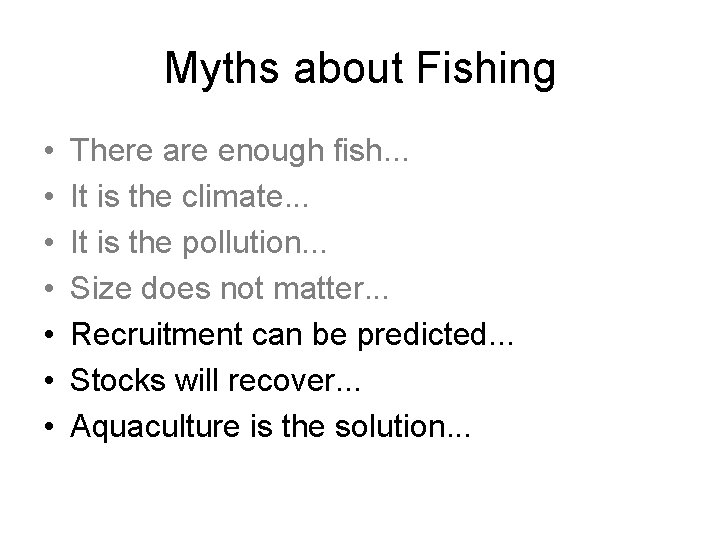 Myths about Fishing

• There are enough fish...
• It is the climate...
• It is the pollution...
• Size does not matter...
• Recruitment can be predicted...
• Stocks will recover...
• Aquaculture is the solution...